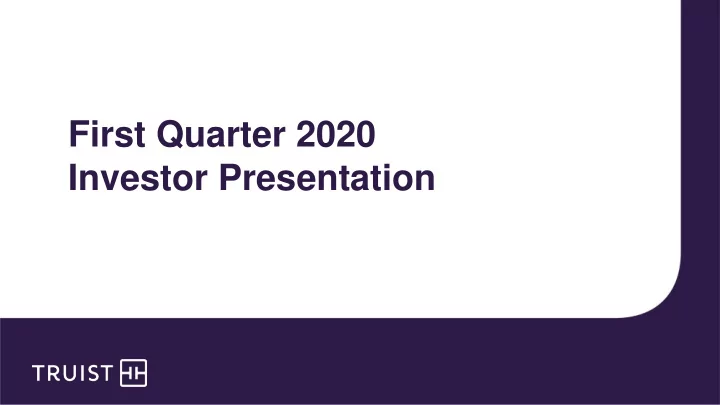 First Quarter 2020
Investor Presentation

TRUIST